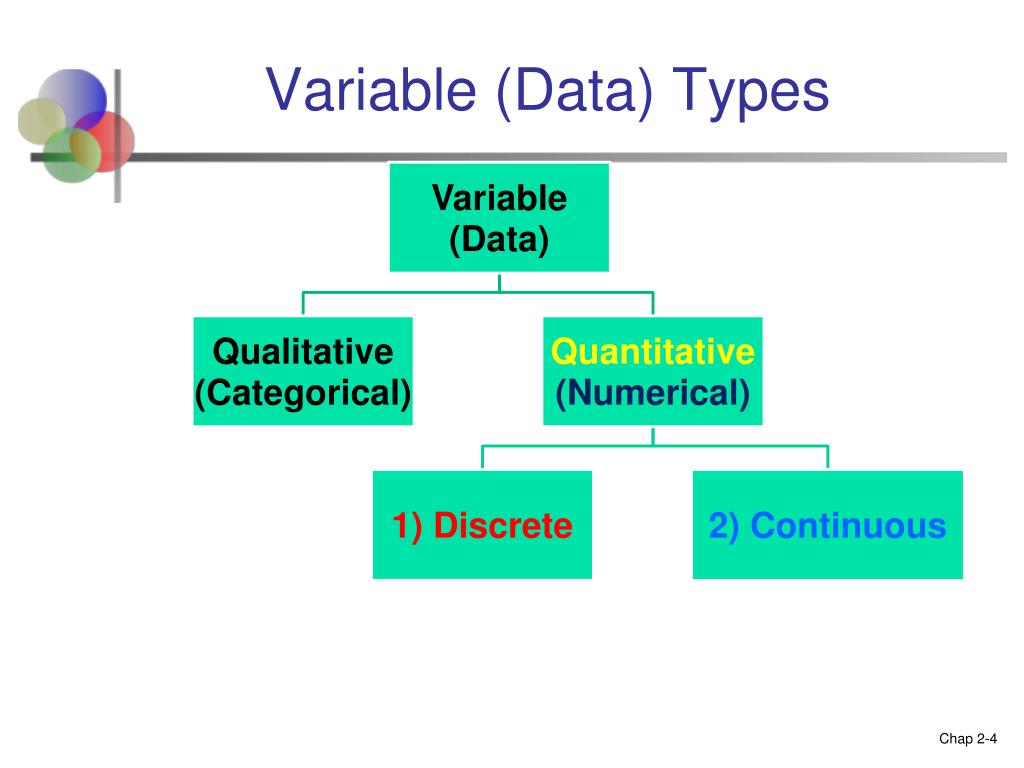 Variable (Data) Types

Variable (Data)

Qualitative (Categorical)

Quantitative (Numerical)

1) Discrete

2) Continuous

Chap 2-4